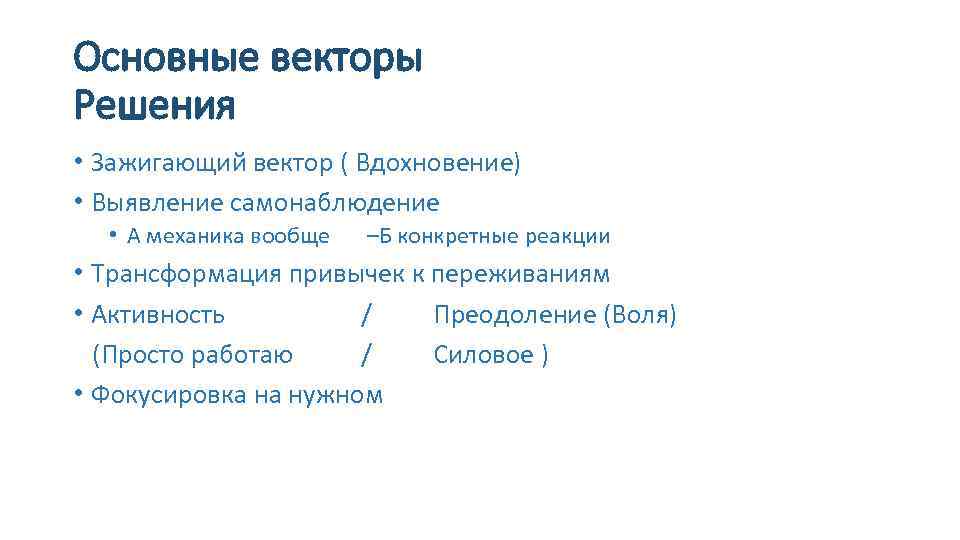 Основные векторы
Решения

• Зажигающий вектор ( Вдохновение)
• Выявление самонаблюдение
  • А механика вообще –Б конкретные реакции
• Трансформация привычек к переживаниям
• Активность / Преодоление (Воля)
(Просто работаю / Силовое )
• Фокусировка на нужном